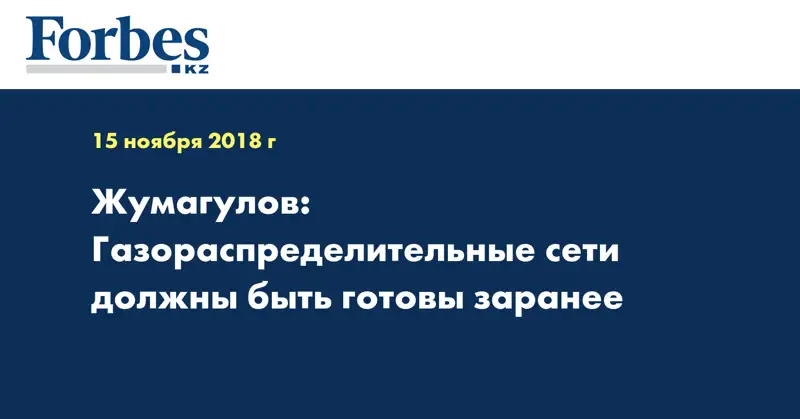 Forbes
KZ

15 ноября 2018 г

Жумагулов: Газораспределительные сети должны быть готовы заранее